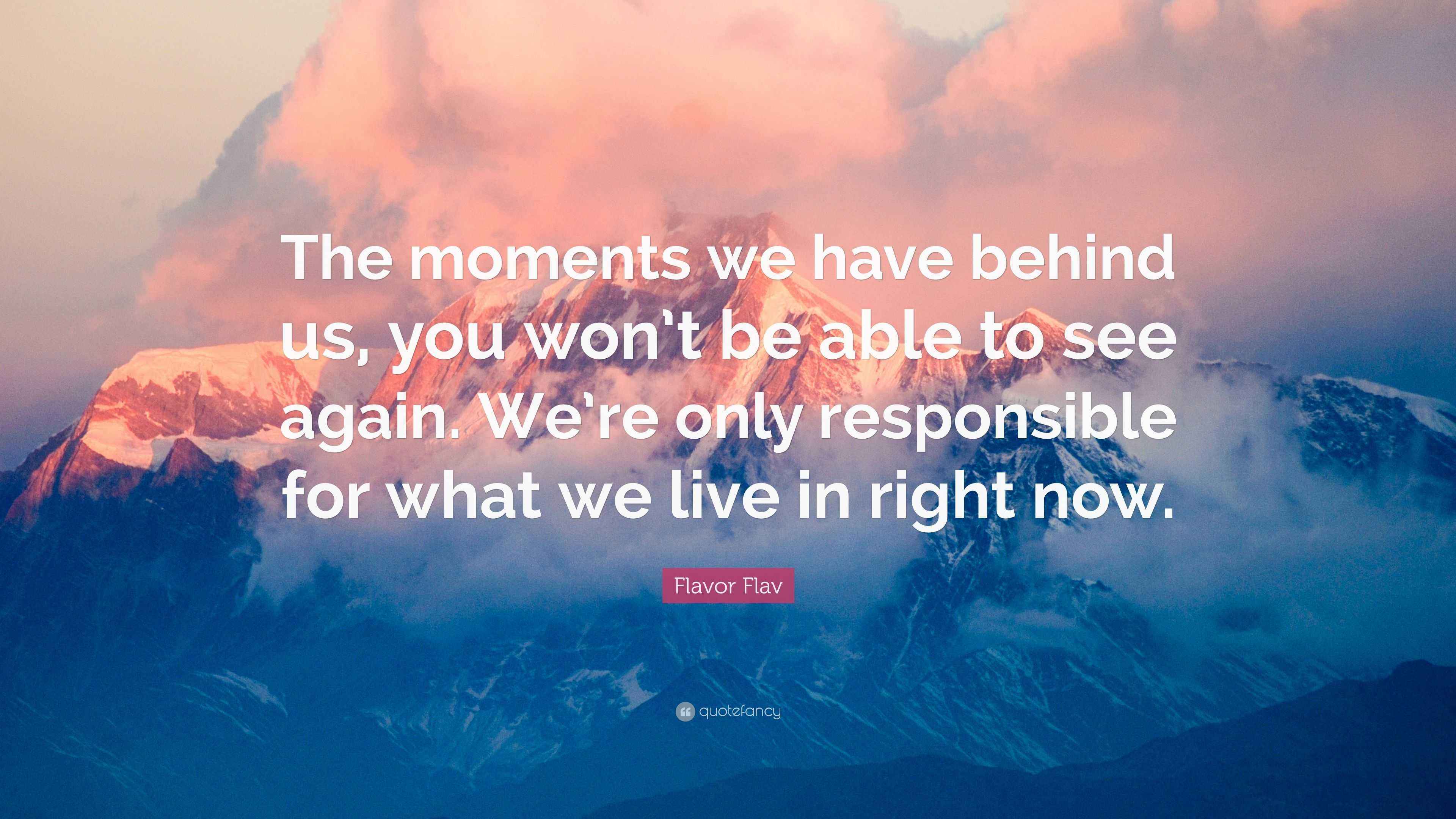 The moments we have behind us, you won't be able to see again. We're only responsible for what we live in right now.

Flavor Flav

quotefancy